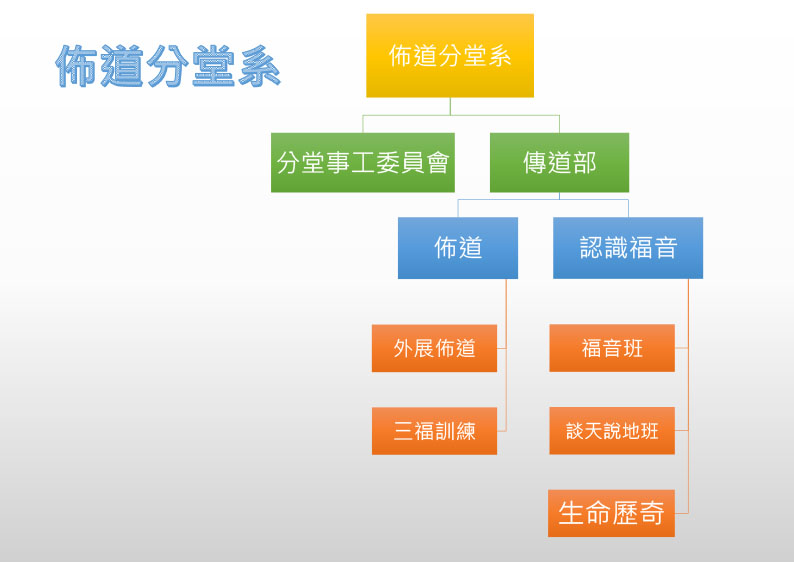 佈道分堂系

佈道分堂系

分堂事工委員會

傳道部

佈道

認識福音

外展佈道

三福訓練

福音班

談天說地班

生命歷奇